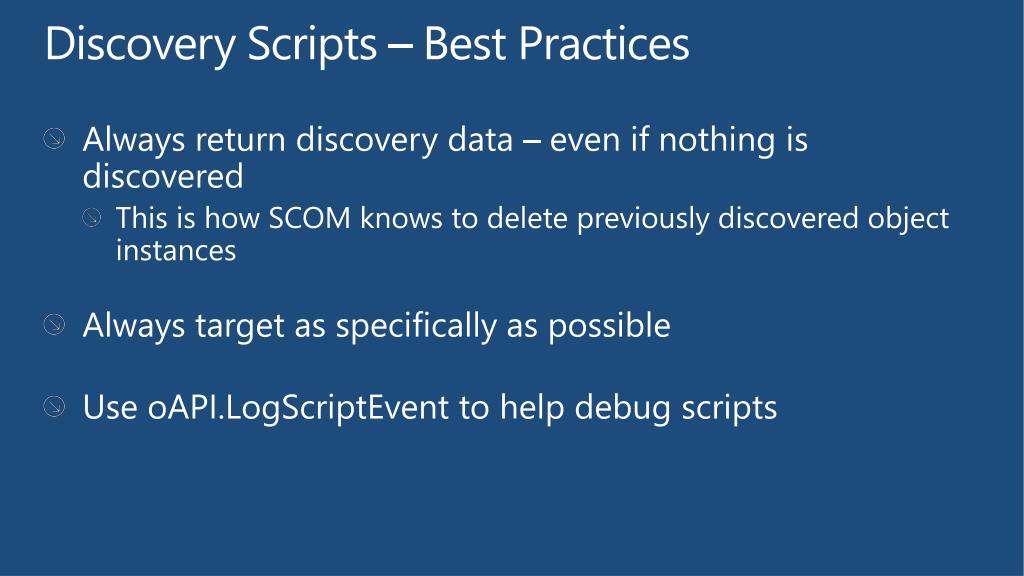 Discovery Scripts – Best Practices

Always return discovery data – even if nothing is discovered

This is how SCOM knows to delete previously discovered object instances

Always target as specifically as possible

Use oAPI.LogScriptEvent to help debug scripts